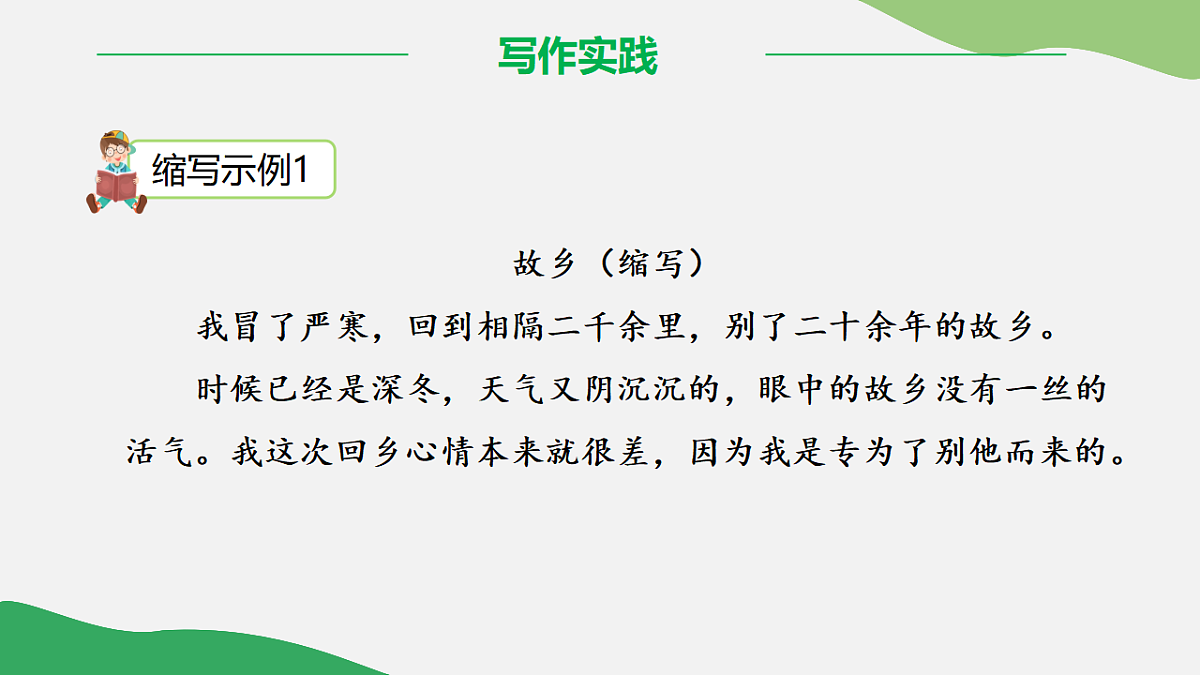 写作实践

缩写示例1

故乡（缩写）

我冒了严寒，回到相隔二千余里，别了二十余年的故乡。

时候已经是深冬，天气又阴沉沉的，眼中的故乡没有一丝的活气。我这次回乡心情本来就很差，因为我是专为了别他而来的。